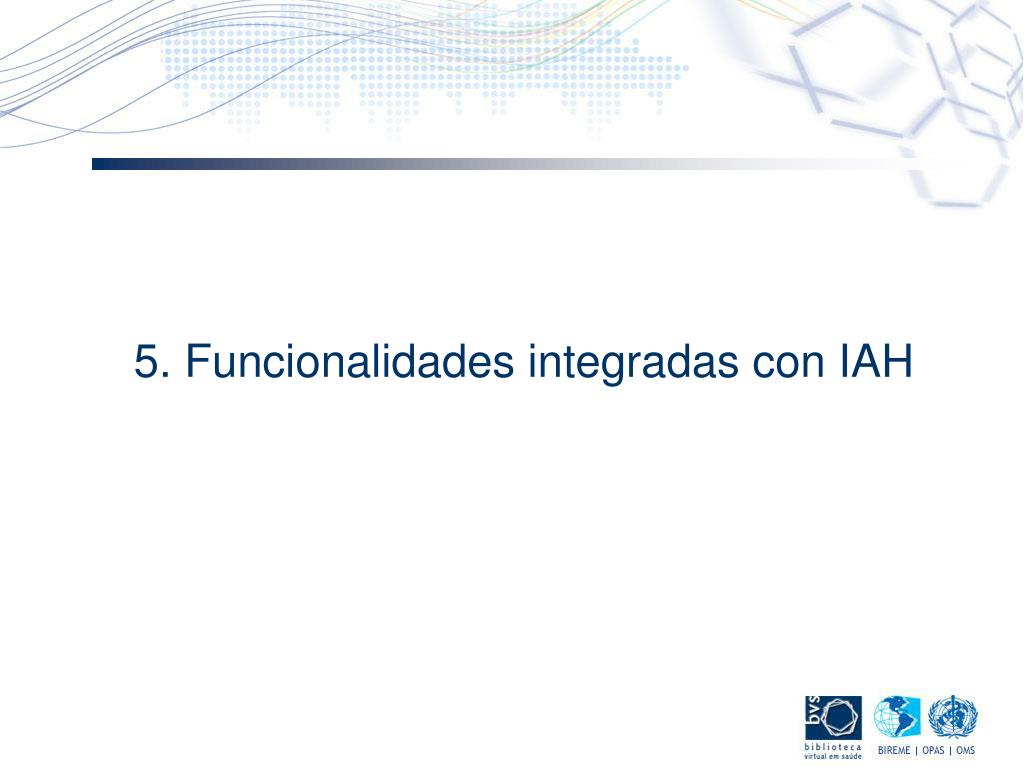 5. Funcionalidades integradas con IAH

bvs
biblioteca
virtual em saúde

BIREME | OPAS | OMS